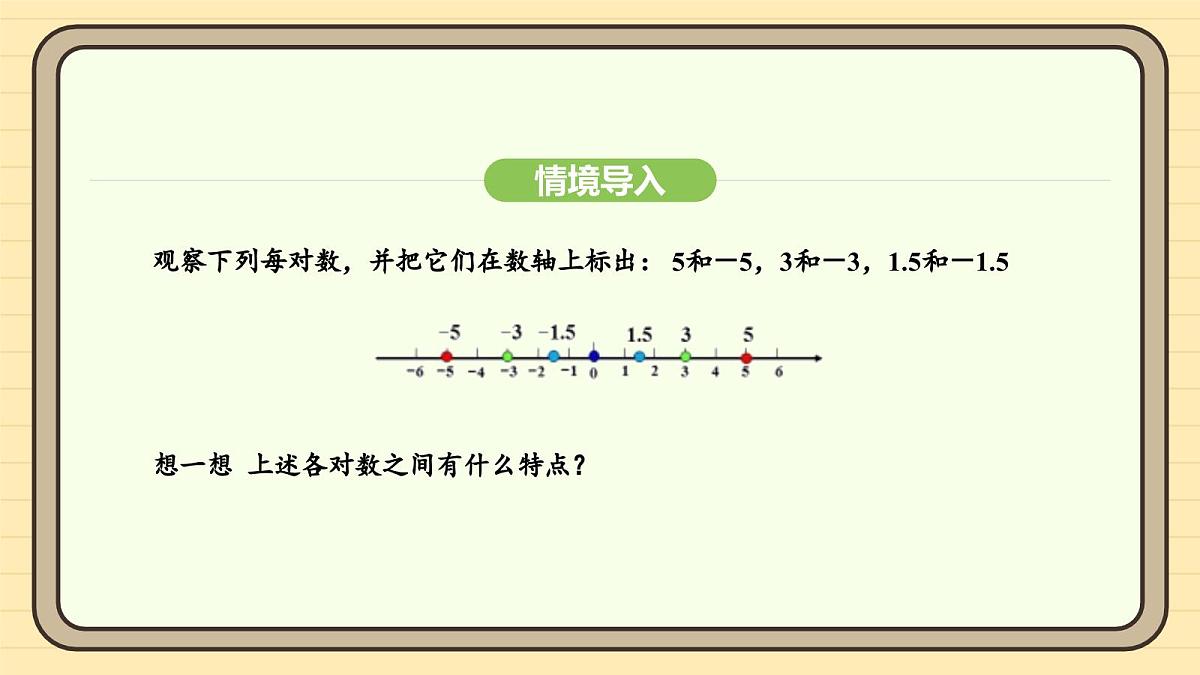 情境导入

观察下列每对数，并把它们在数轴上标出：5和－5，3和－3，1.5和－1.5

−5 −3 −1.5 1.5 3 5

−6 −5 −4 −3 −2 −1 0 1 2 3 4 5 6

想一想 上述各对数之间有什么特点？